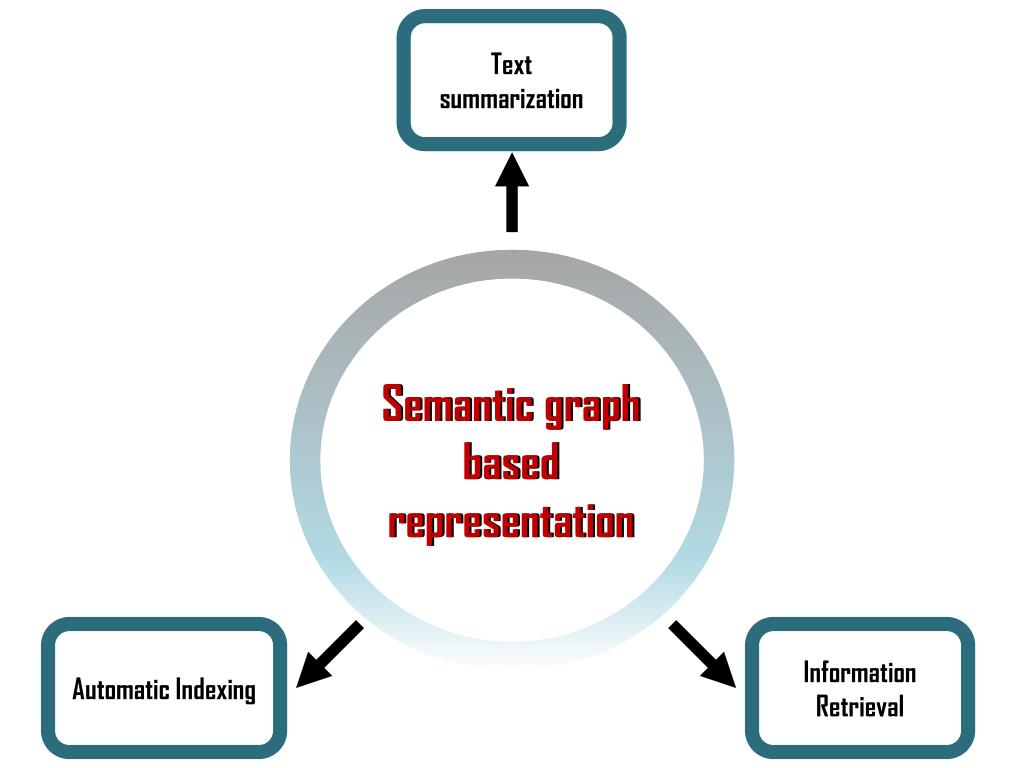 Text summarization

Semantic graph based representation

Automatic Indexing

Information Retrieval